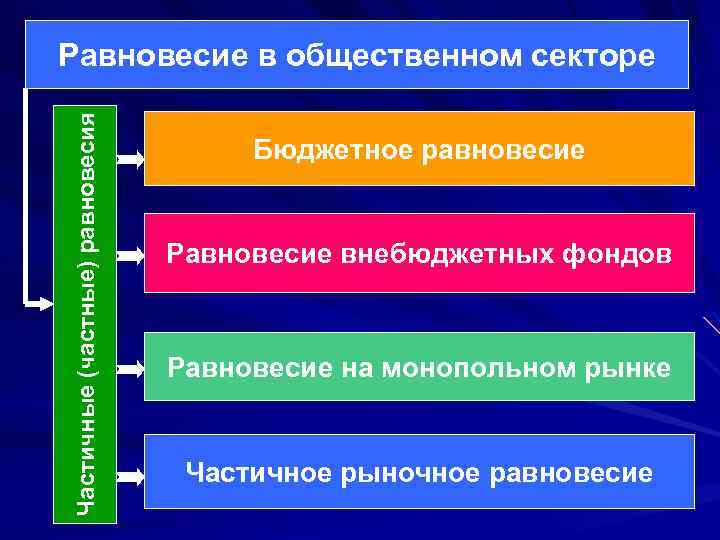 Равновесие в общественном секторе

Частичные (частные) равновесия

Бюджетное равновесие

Равновесие внебюджетных фондов

Равновесие на монопольном рынке

Частичное рыночное равновесие